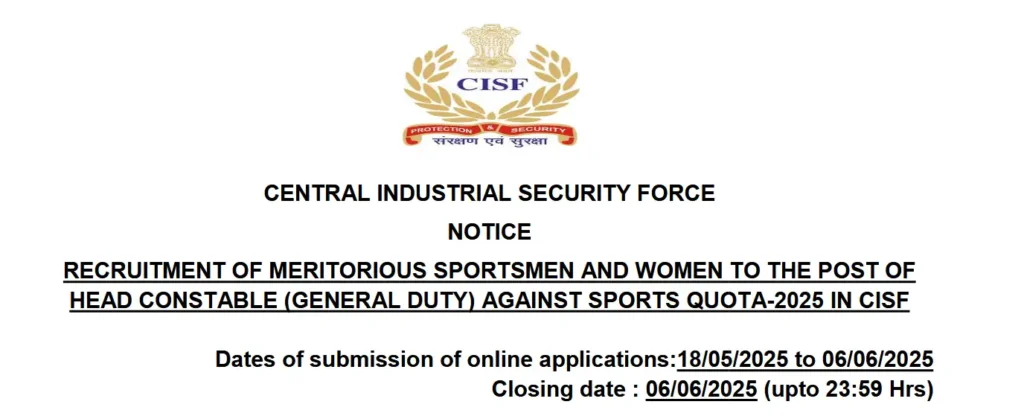 CISF

PROTECTION & SECURITY

संरक्षण एवं सुरक्षा

CENTRAL INDUSTRIAL SECURITY FORCE

NOTICE

RECRUITMENT OF MERITORIOUS SPORTSMEN AND WOMEN TO THE POST OF HEAD CONSTABLE (GENERAL DUTY) AGAINST SPORTS QUOTA-2025 IN CISF

Dates of submission of online applications:18/05/2025 to 06/06/2025

Closing date : 06/06/2025 (upto 23:59 Hrs)